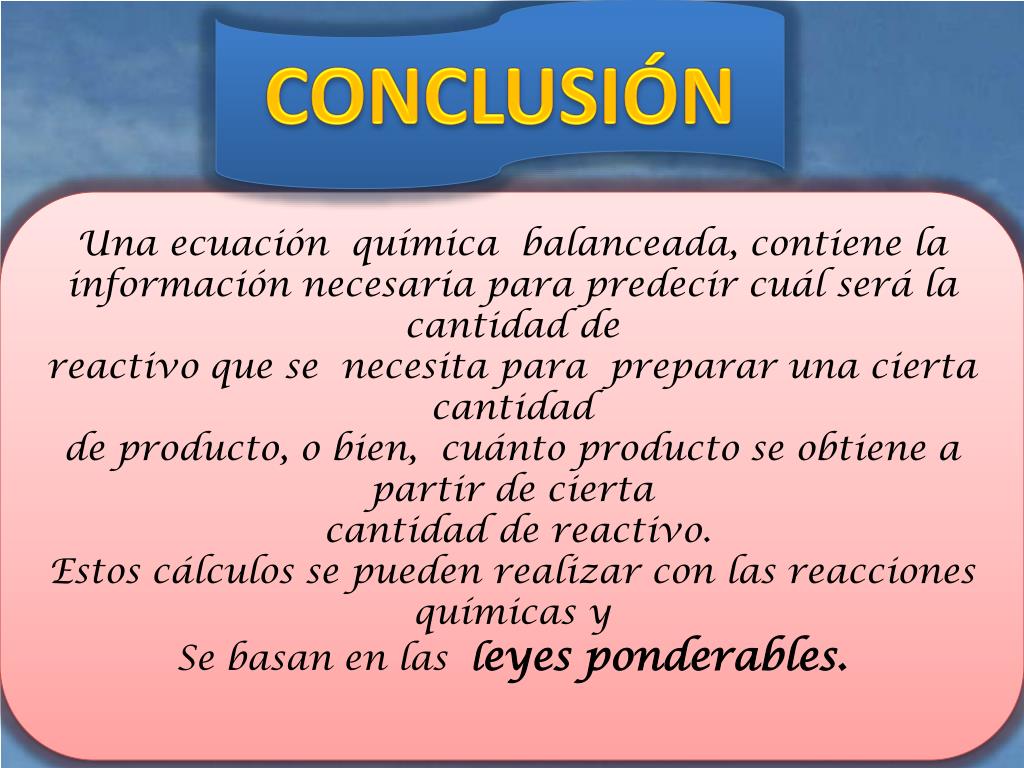 CONCLUSIÓN

Una ecuación química balanceada, contiene la información necesaria para predecir cuál será la cantidad de
reactivo que se necesita para preparar una cierta cantidad
de producto, o bien, cuánto producto se obtiene a partir de cierta
cantidad de reactivo.
Estos cálculos se pueden realizar con las reacciones químicas y
Se basan en las leyes ponderables.